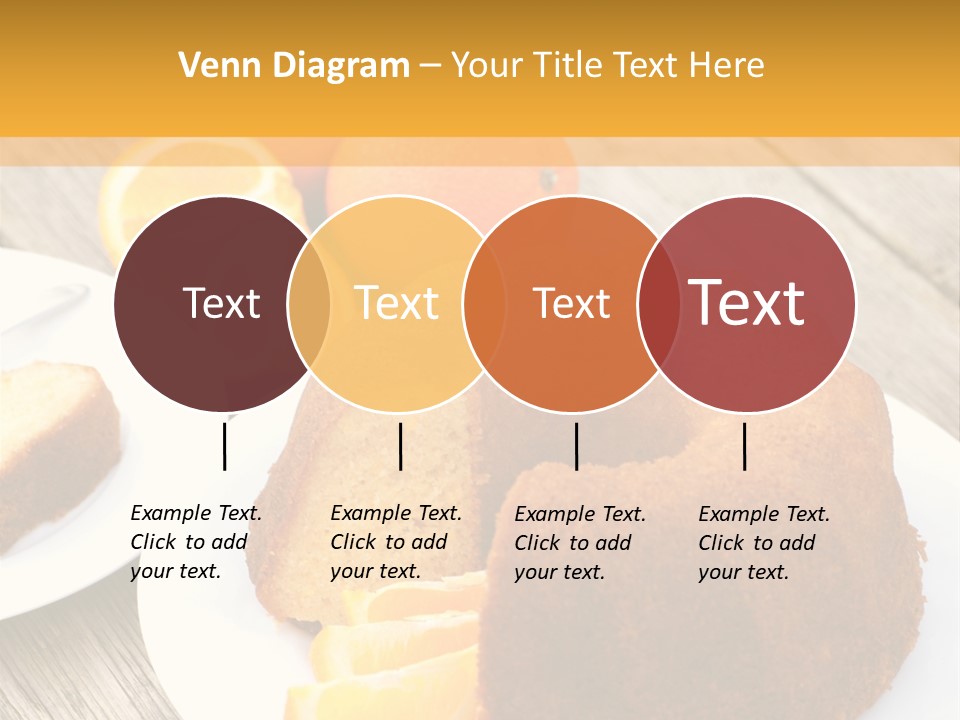 Venn Diagram – Your Title Text Here

Text

Text

Text

Text

Example Text. Click to add your text.

Example Text. Click to add your text.

Example Text. Click to add your text.

Example Text. Click to add your text.